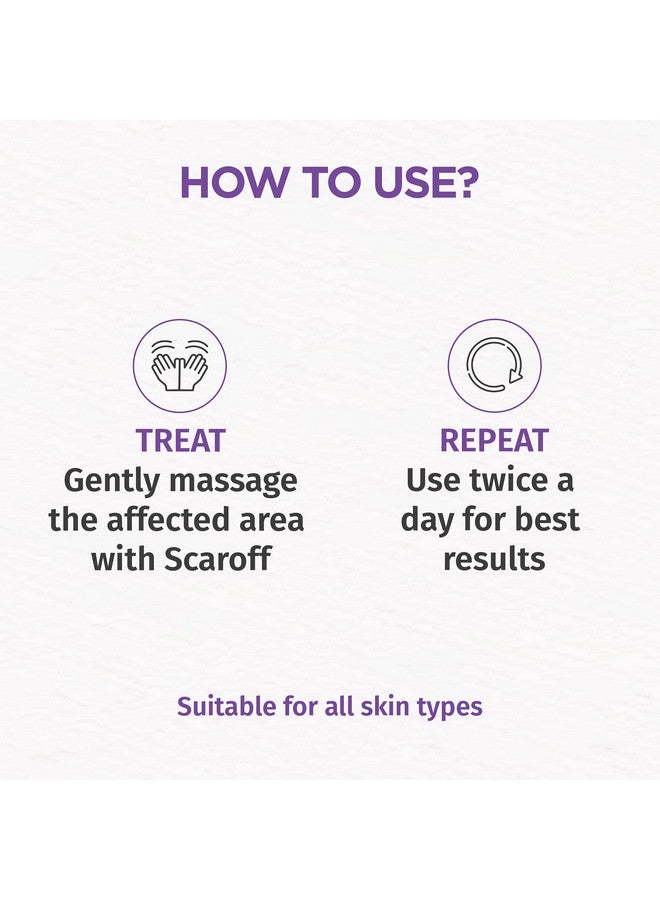 HOW TO USE?

TREAT
Gently massage the affected area with Scaroff

REPEAT
Use twice a day for best results

Suitable for all skin types